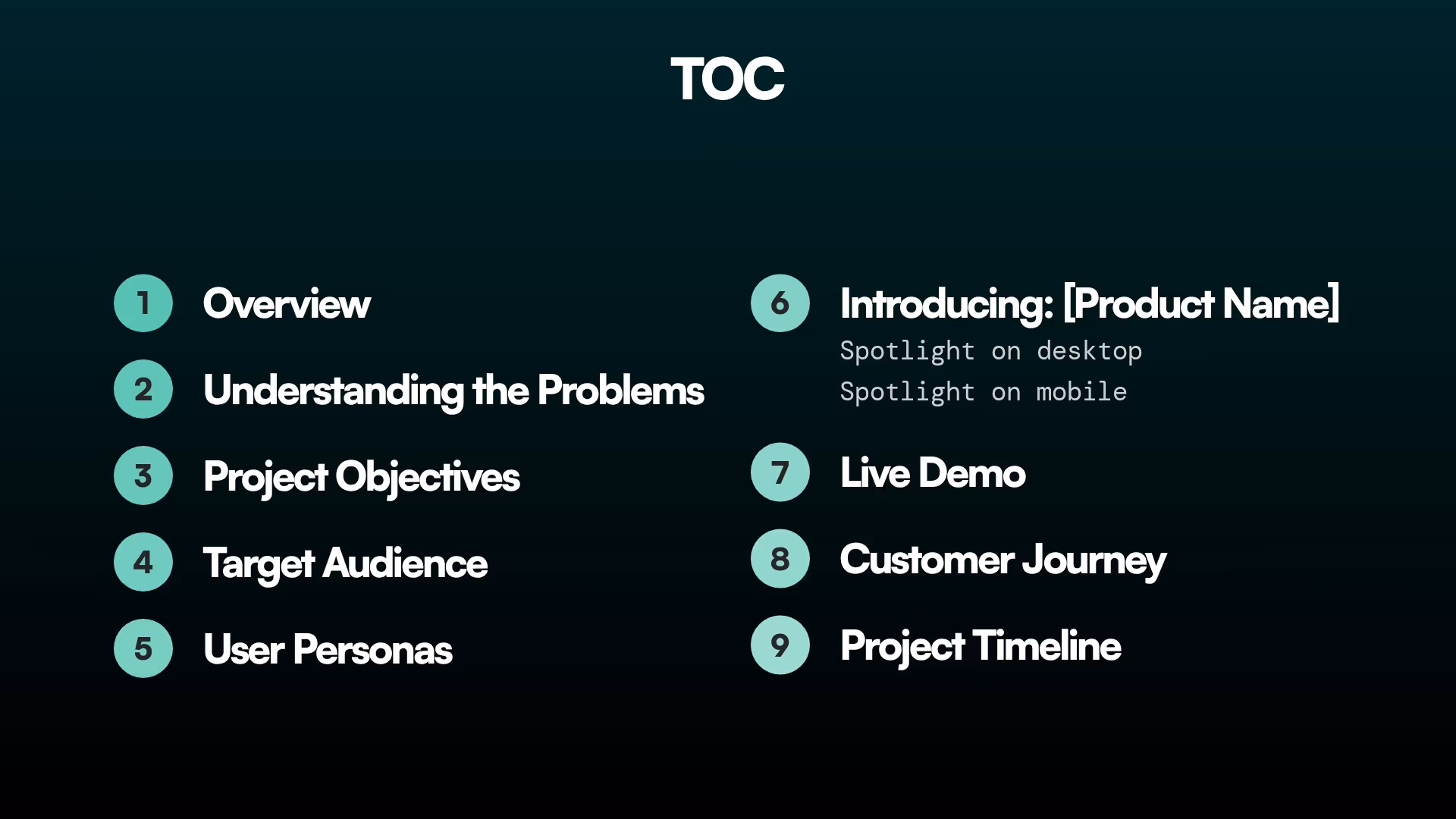 TOC

1 Overview

2 Understanding the Problems

3 Project Objectives

4 Target Audience

5 User Personas

6 Introducing: [Product Name]
Spotlight on desktop
Spotlight on mobile

7 Live Demo

8 Customer Journey

9 Project Timeline